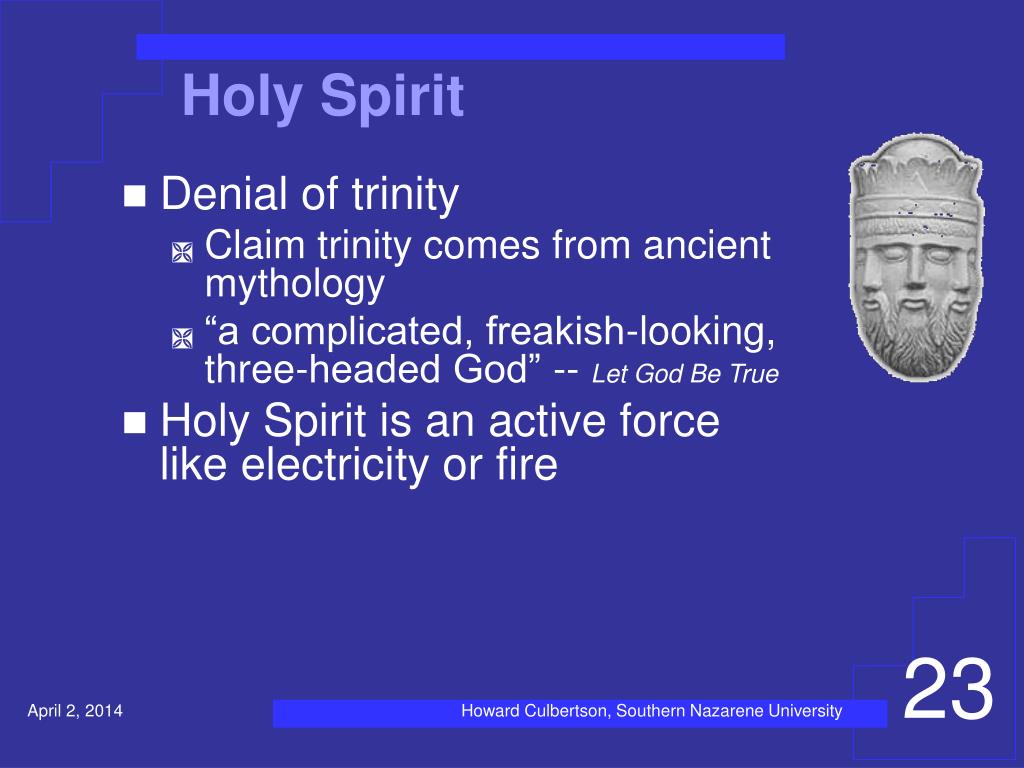 Holy Spirit

Denial of trinity

Claim trinity comes from ancient mythology

“a complicated, freakish-looking, three-headed God” -- Let God Be True

Holy Spirit is an active force like electricity or fire

April 2, 2014

Howard Culbertson, Southern Nazarene University

23